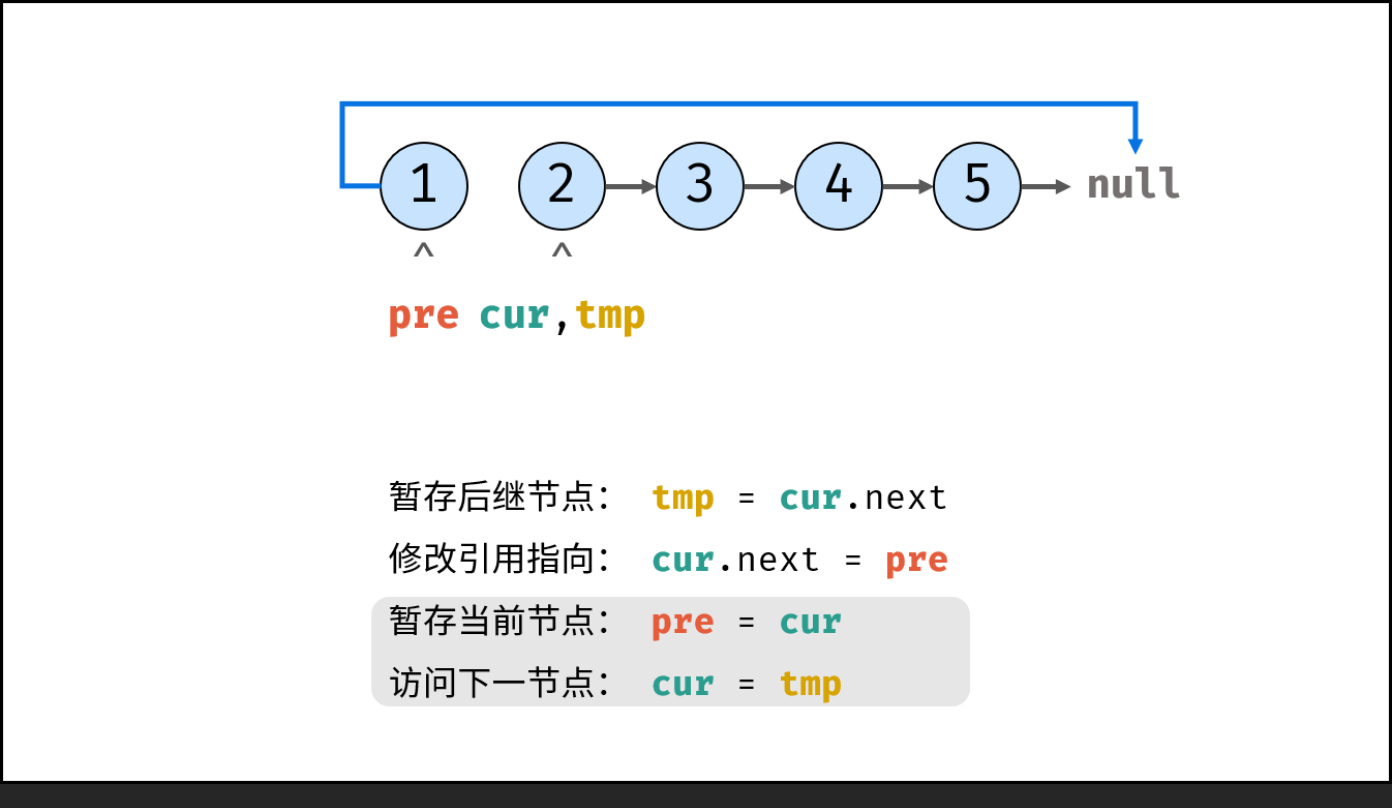 1 2 3 4 5 null

^ ^

pre cur,tmp

暂存后继节点: tmp = cur.next

修改引用指向: cur.next = pre

暂存当前节点: pre = cur

访问下一节点: cur = tmp